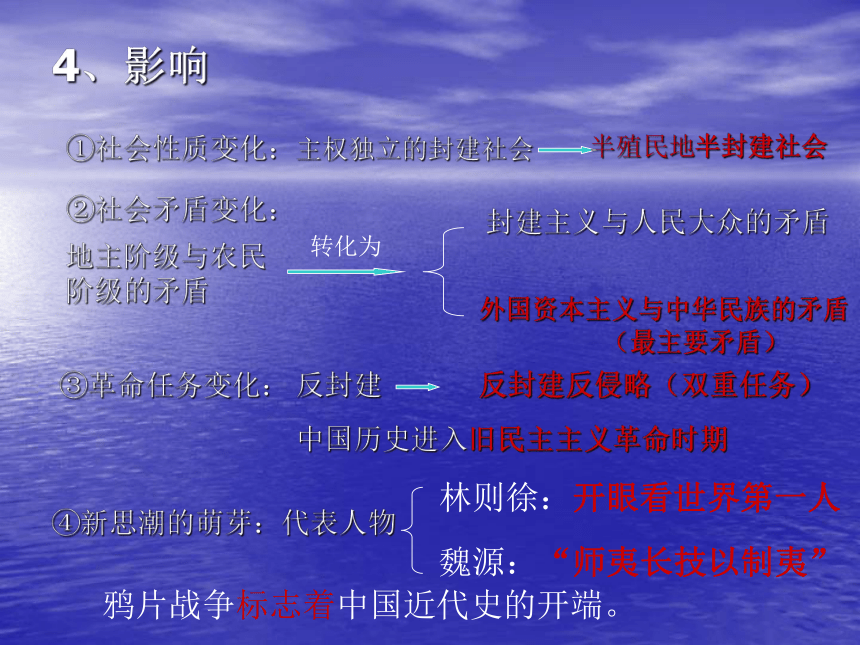 4、影响

①社会性质变化：主权独立的封建社会 半殖民地半封建社会

②社会矛盾变化：

地主阶级与农民阶级的矛盾 转化为 封建主义与人民大众的矛盾

外国资本主义与中华民族的矛盾（最主要矛盾）

③革命任务变化：反封建 反封建反侵略（双重任务）

中国历史进入旧民主主义革命时期

④新思潮的萌芽：代表人物 林则徐：开眼看世界第一人

魏源：“师夷长技以制夷”

鸦片战争标志着中国近代史的开端。